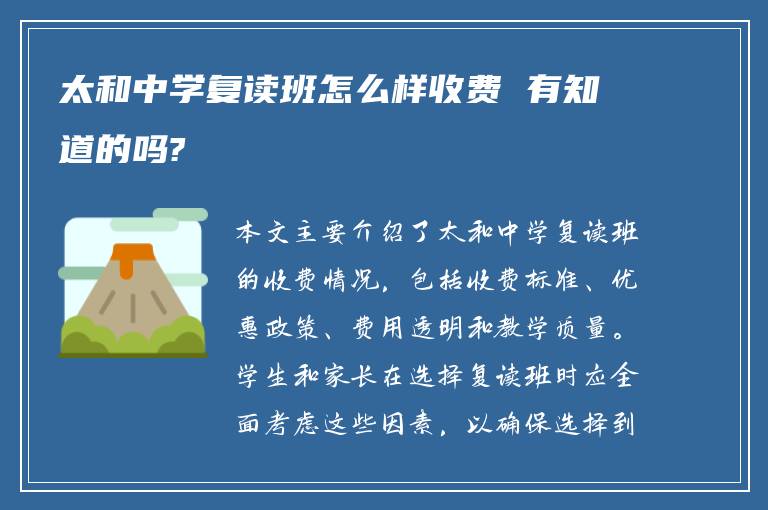 太和中学复读班怎么样收费 有知道的吗?

本文主要介绍了太和中学复读班的收费情况，包括收费标准、优惠政策、费用透明和教学质量。学生和家长在选择复读班时应全面考虑这些因素，以确保选择到